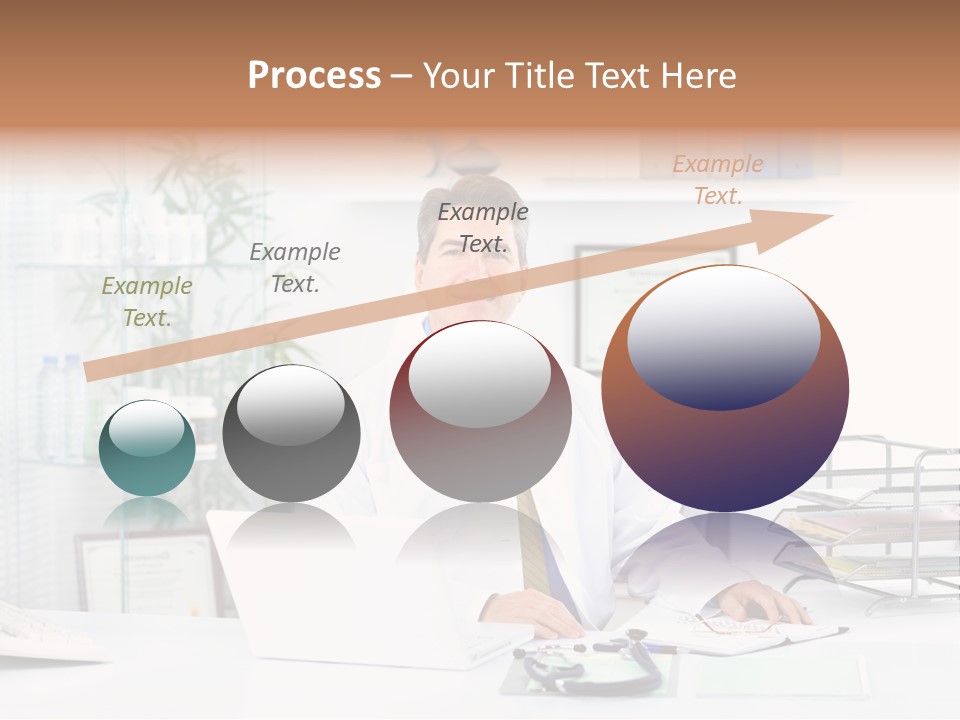 Process – Your Title Text Here

Example Text.

Example Text.

Example Text.

Example Text.